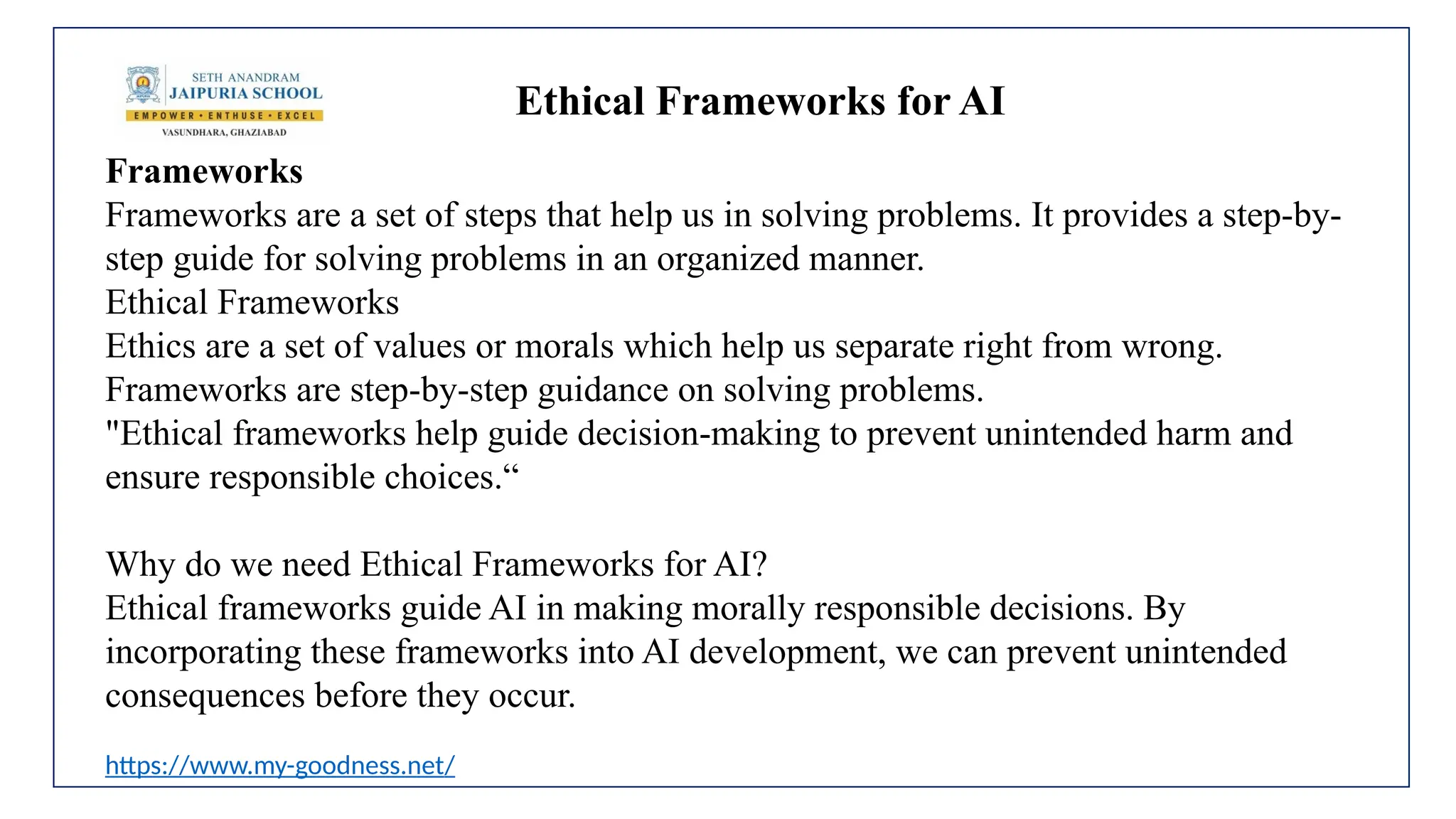 SETH ANANDRAM
JAIPURIA SCHOOL
EMPOWER • ENTHUSE • EXCEL
VASUNDHARA, GHAZIABAD

Ethical Frameworks for AI

Frameworks
Frameworks are a set of steps that help us in solving problems. It provides a step-by-step guide for solving problems in an organized manner.
Ethical Frameworks
Ethics are a set of values or morals which help us separate right from wrong.
Frameworks are step-by-step guidance on solving problems.
"Ethical frameworks help guide decision-making to prevent unintended harm and ensure responsible choices.“

Why do we need Ethical Frameworks for AI?
Ethical frameworks guide AI in making morally responsible decisions. By incorporating these frameworks into AI development, we can prevent unintended consequences before they occur.

https://www.my-goodness.net/